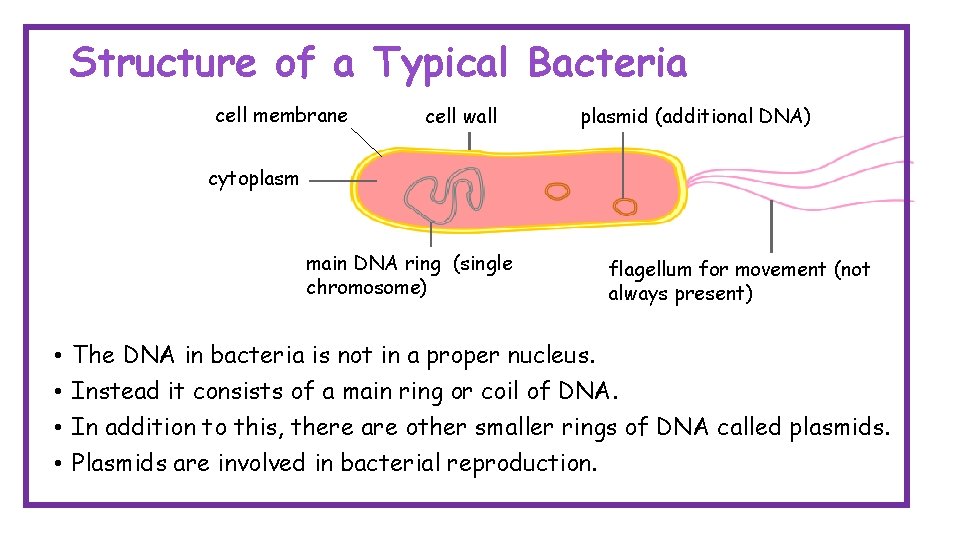 Structure of a Typical Bacteria

cell membrane

cell wall

plasmid (additional DNA)

cytoplasm

main DNA ring (single chromosome)

flagellum for movement (not always present)

• The DNA in bacteria is not in a proper nucleus.
• Instead it consists of a main ring or coil of DNA.
• In addition to this, there are other smaller rings of DNA called plasmids.
• Plasmids are involved in bacterial reproduction.